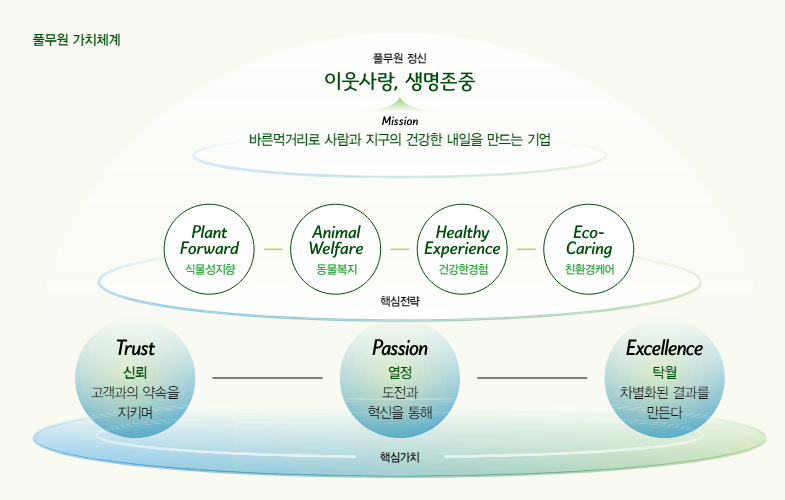 풀무원 가치체계

풀무원 정신

이웃사랑, 생명존중

Mission

바른먹거리로 사람과 지구의 건강한 내일을 만드는 기업

Plant Forward
식물성지향

Animal Welfare
동물복지

Healthy Experience
건강한경험

Eco-Caring
친환경케어

핵심전략

Trust
신뢰
고객과의 약속을 지키며

Passion
열정
도전과 혁신을 통해

Excellence
탁월
차별화된 결과를 만든다

핵심가치